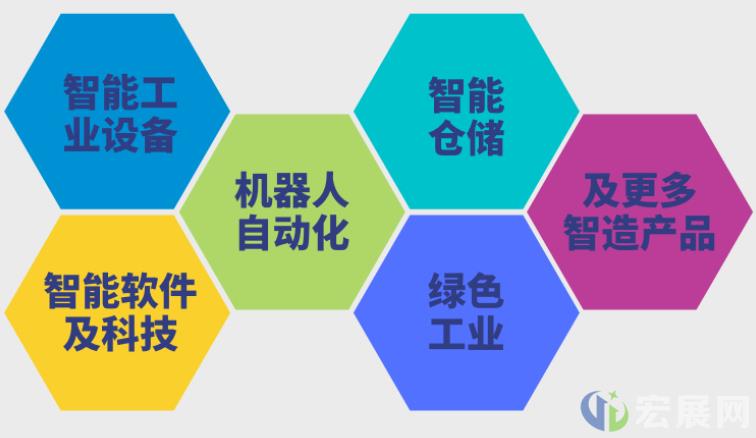 智能工业设备

智能软件及科技

机器人自动化

智能仓储

绿色工业

及更多智造产品

宏展网